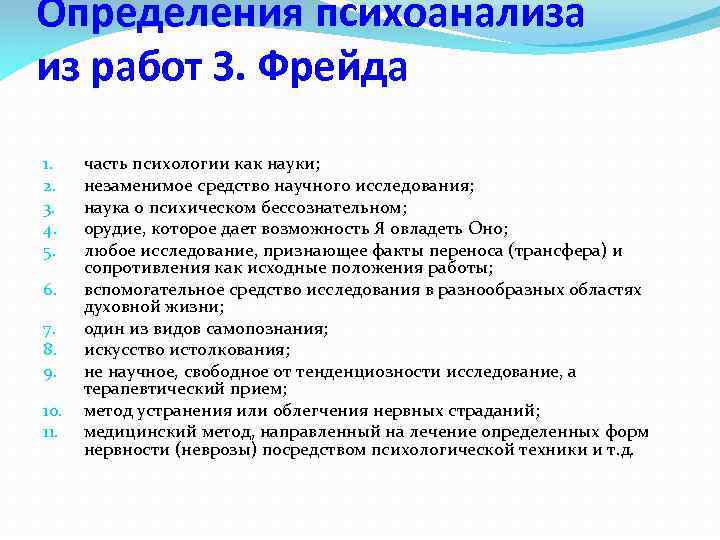 Определения психоанализа из работ З. Фрейда

1. часть психологии как науки;
2. незаменимое средство научного исследования;
3. наука о психическом бессознательном;
4. орудие, которое дает возможность Я овладеть Оно;
5. любое исследование, признающее факты переноса (трансфера) и сопротивления как исходные положения работы;
6. вспомогательное средство исследования в разнообразных областях духовной жизни;
7. один из видов самопознания;
8. искусство истолкования;
9. не научное, свободное от тенденциозности исследование, а терапевтический прием;
10. метод устранения или облегчения нервных страданий;
11. медицинский метод, направленный на лечение определенных форм нервности (неврозы) посредством психологической техники и т.д.